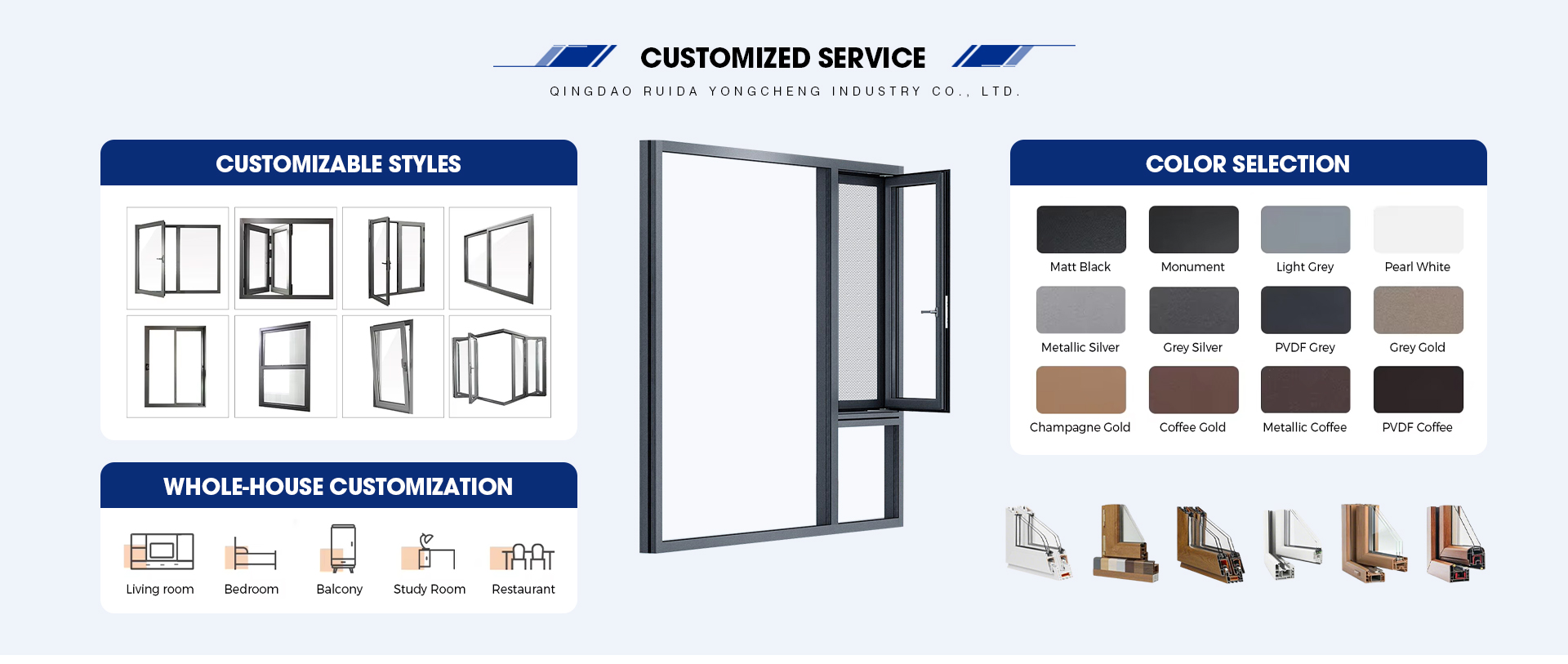 CUSTOMIZED SERVICE

QINGDAO RUIDA YONGCHENG INDUSTRY CO., LTD.

CUSTOMIZABLE STYLES

WHOLE-HOUSE CUSTOMIZATION

Living room
Bedroom
Balcony
Study Room
Restaurant

COLOR SELECTION

Matt Black
Monument
Light Grey
Pearl White
Metallic Silver
Grey Silver
PVDF Grey
Grey Gold
Champagne Gold
Coffee Gold
Metallic Coffee
PVDF Coffee